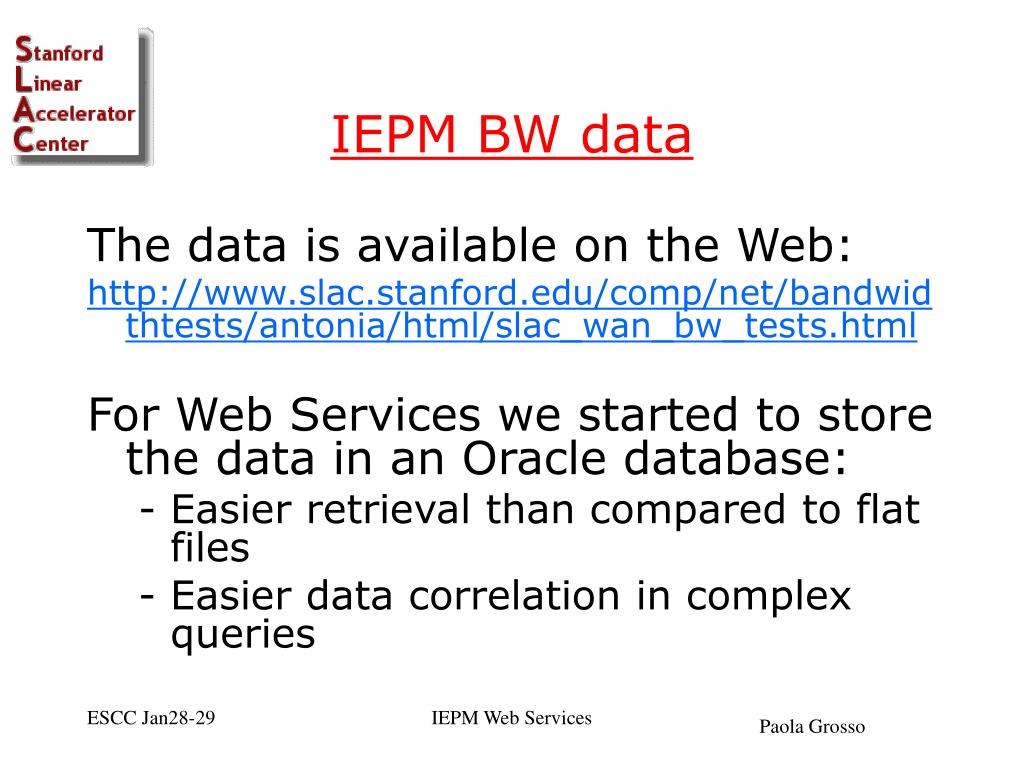 Stanford
Linear
Accelerator
Center

IEPM BW data

The data is available on the Web:

http://www.slac.stanford.edu/comp/net/bandwidthtests/antonia/html/slac_wan_bw_tests.html

For Web Services we started to store the data in an Oracle database:

- Easier retrieval than compared to flat files
- Easier data correlation in complex queries

ESCC Jan28-29

IEPM Web Services

Paola Grosso